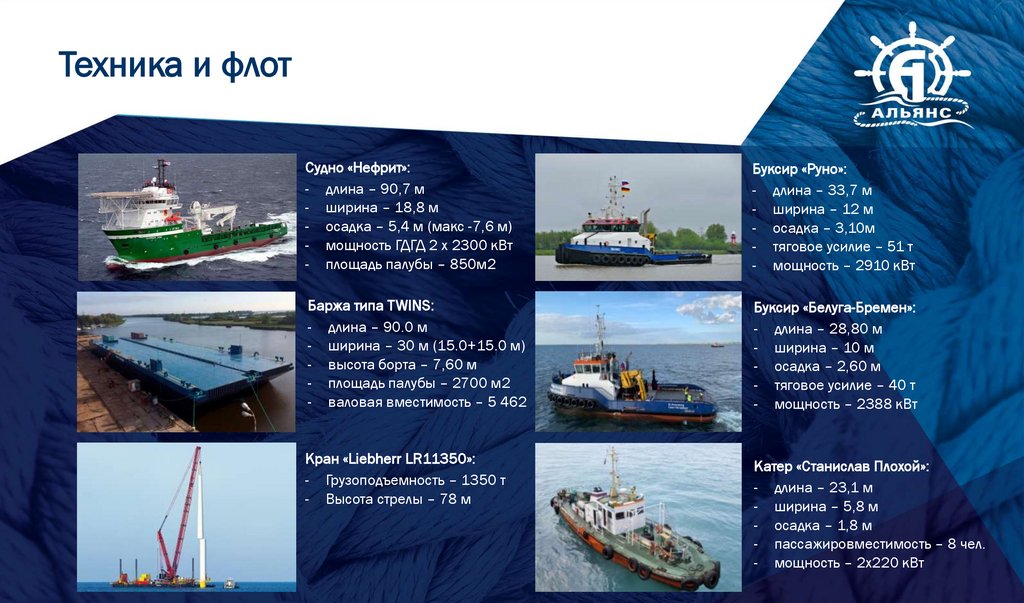 Техника и флот

АЛЬЯНС

Судно «Нефрит»:
- длина – 90,7 м
- ширина – 18,8 м
- осадка – 5,4 м (макс -7,6 м)
- мощность ГДГД 2 х 2300 кВт
- площадь палубы – 850м2

Баржа типа TWINS:
- длина – 90.0 м
- ширина – 30 м (15.0+15.0 м)
- высота борта – 7,60 м
- площадь палубы – 2700 м2
- валовая вместимость – 5 462

Кран «Liebherr LR11350»:
- Грузоподъемность – 1350 т
- Высота стрелы – 78 м

Буксир «Руно»:
- длина – 33,7 м
- ширина – 12 м
- осадка – 3,10м
- тяговое усилие – 51 т
- мощность – 2910 кВт

Буксир «Белуга-Бремен»:
- длина – 28,80 м
- ширина – 10 м
- осадка – 2,60 м
- тяговое усилие – 40 т
- мощность – 2388 кВт

Катер «Станислав Плохой»:
- длина – 23,1 м
- ширина – 5,8 м
- осадка – 1,8 м
- пассажировместимость – 8 чел.
- мощность – 2х220 кВт